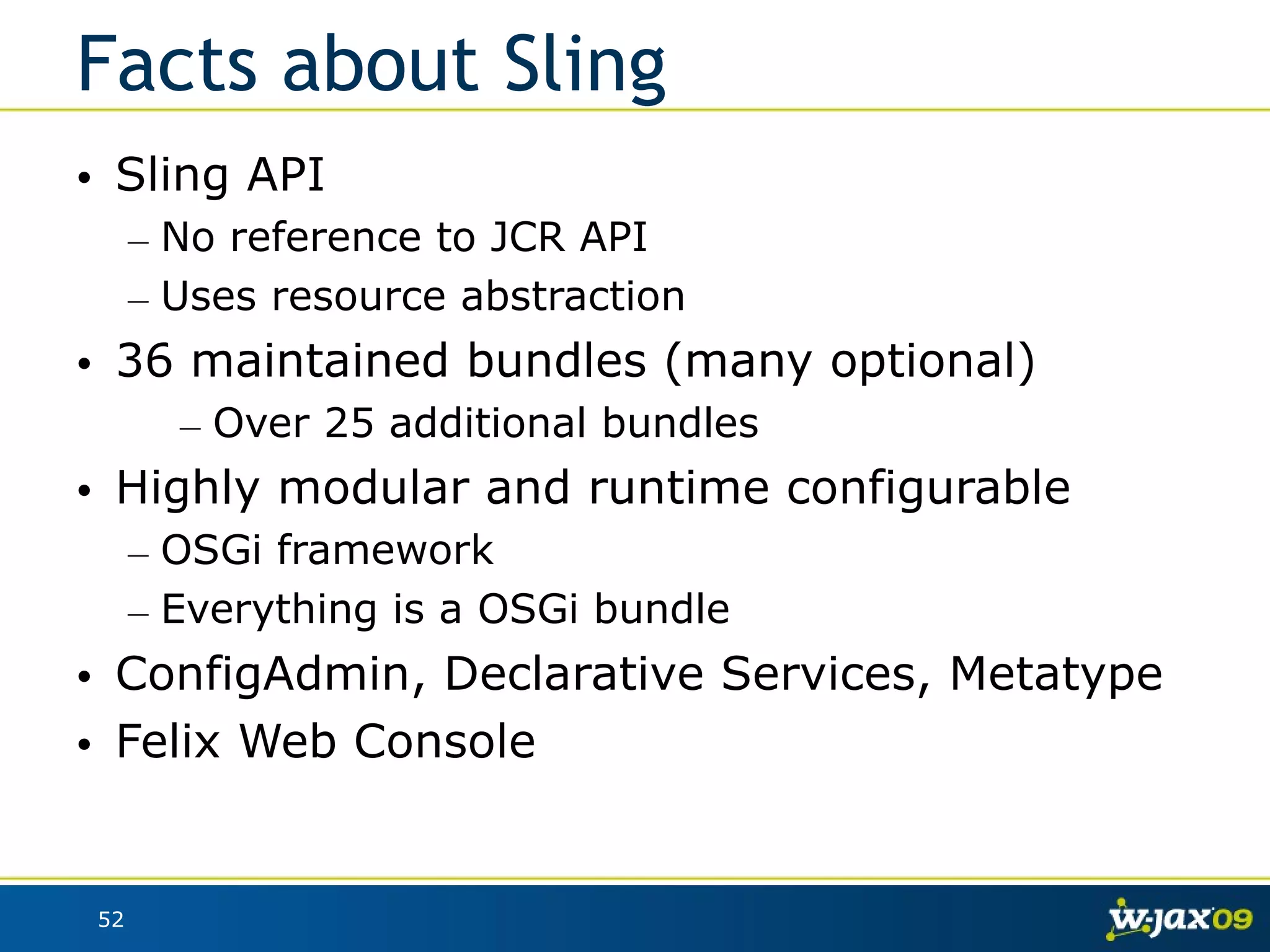 Facts about Sling

• Sling API
– No reference to JCR API
– Uses resource abstraction
• 36 maintained bundles (many optional)
– Over 25 additional bundles
• Highly modular and runtime configurable
– OSGi framework
– Everything is a OSGi bundle
• ConfigAdmin, Declarative Services, Metatype
• Felix Web Console

52

w-jax09